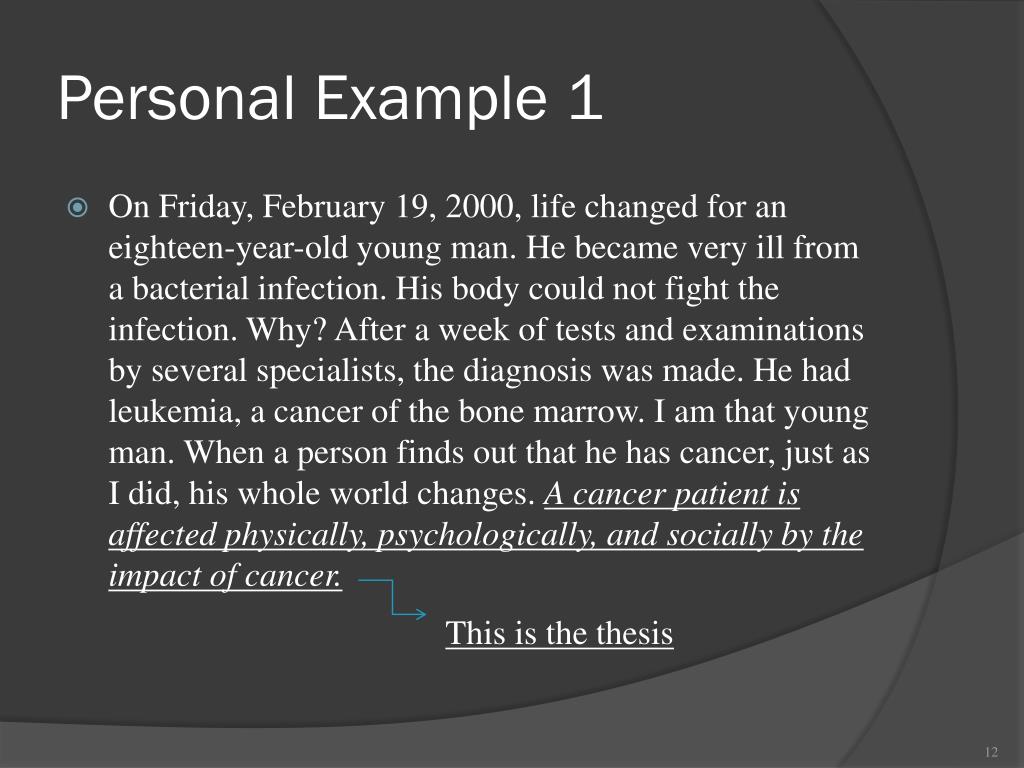 Personal Example 1

On Friday, February 19, 2000, life changed for an eighteen-year-old young man. He became very ill from a bacterial infection. His body could not fight the infection. Why? After a week of tests and examinations by several specialists, the diagnosis was made. He had leukemia, a cancer of the bone marrow. I am that young man. When a person finds out that he has cancer, just as I did, his whole world changes. A cancer patient is affected physically, psychologically, and socially by the impact of cancer.

This is the thesis

12